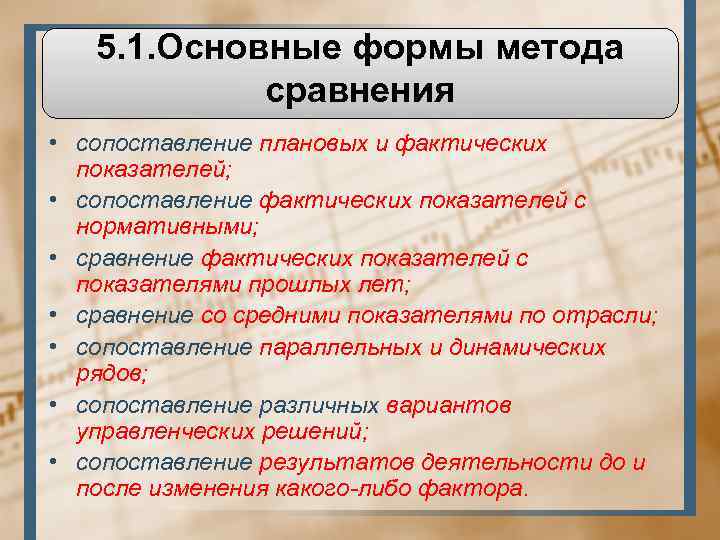 5.1.Основные формы метода сравнения

• сопоставление плановых и фактических показателей;
• сопоставление фактических показателей с нормативными;
• сравнение фактических показателей с показателями прошлых лет;
• сравнение со средними показателями по отрасли;
• сопоставление параллельных и динамических рядов;
• сопоставление различных вариантов управленческих решений;
• сопоставление результатов деятельности до и после изменения какого-либо фактора.